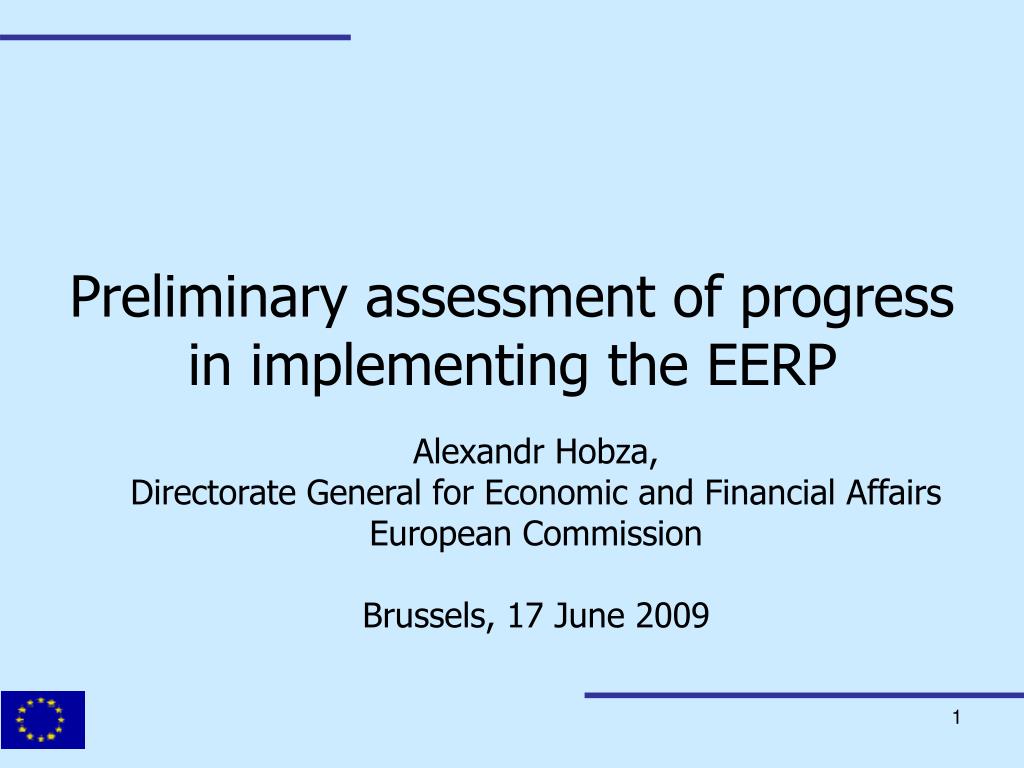 Preliminary assessment of progress in implementing the EERP

Alexandr Hobza,
Directorate General for Economic and Financial Affairs
European Commission

Brussels, 17 June 2009

1